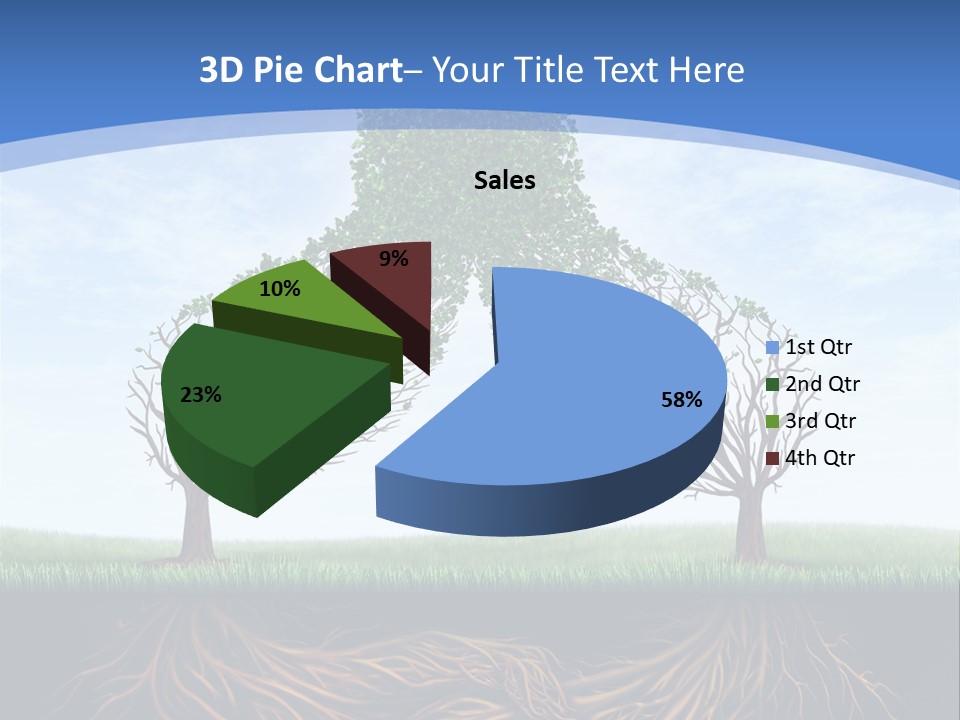 3D Pie Chart– Your Title Text Here

Sales

9%

10%

23%

58%

1st Qtr
2nd Qtr
3rd Qtr
4th Qtr